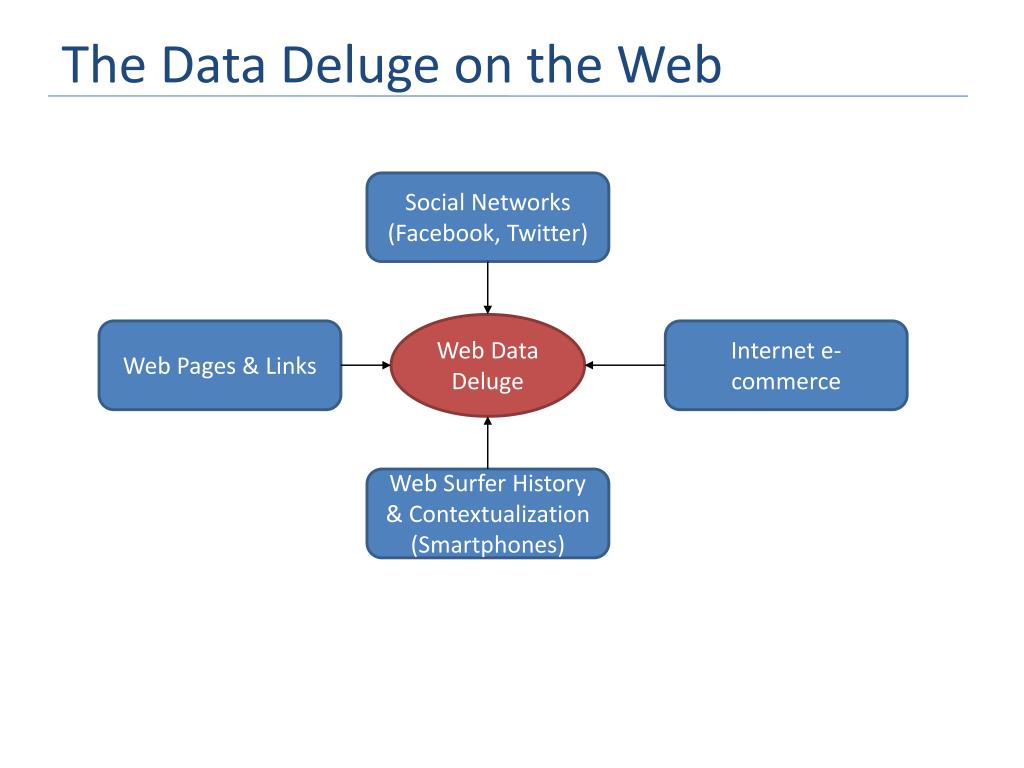 The Data Deluge on the Web

Social Networks (Facebook, Twitter)

Web Pages & Links

Web Data Deluge

Internet e-commerce

Web Surfer History & Contextualization (Smartphones)